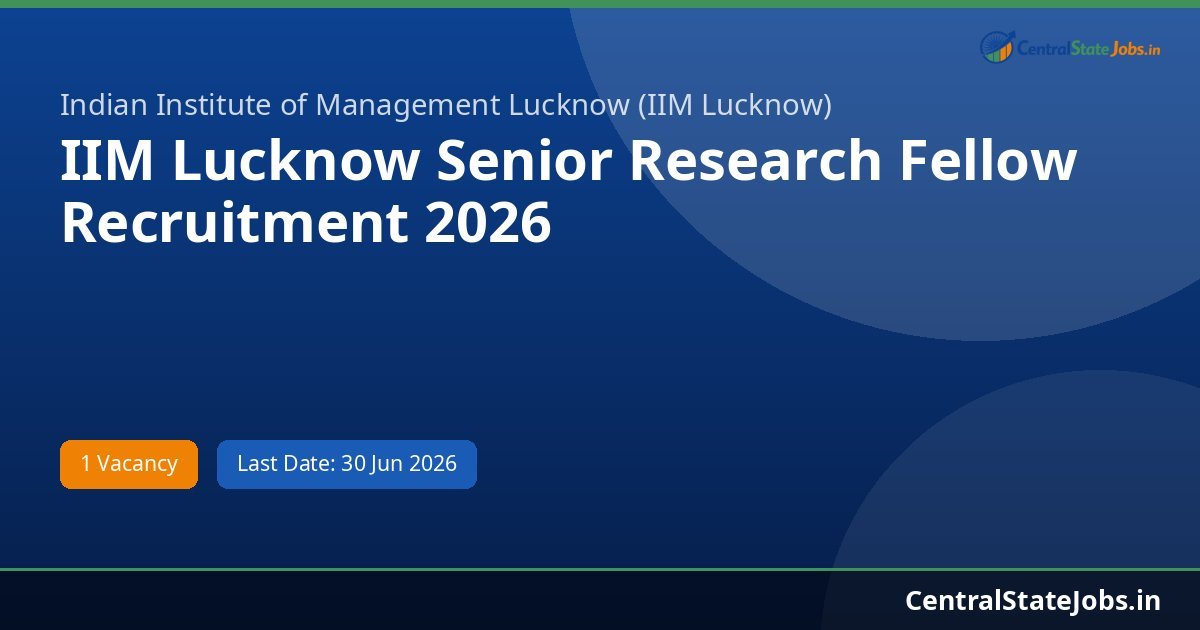 CentralStateJobs.in

Indian Institute of Management Lucknow (IIM Lucknow)

IIM Lucknow Senior Research Fellow Recruitment 2026

1 Vacancy

Last Date: 30 Jun 2026

CentralStateJobs.in